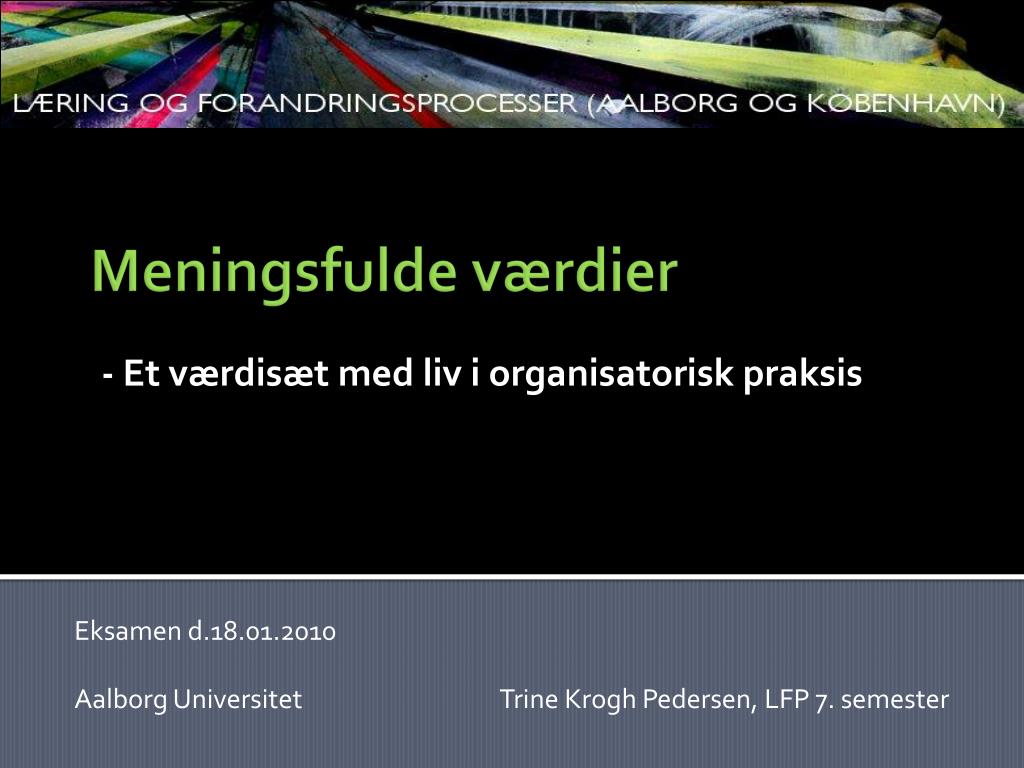 LÆRING OG FORANDRINGSPROCESSER (AALBORG OG KØBENHAVN)

Meningsfulde værdier

- Et værdisæt med liv i organisatorisk praksis

Eksamen d.18.01.2010

Aalborg Universitet

Trine Krogh Pedersen, LFP 7. semester